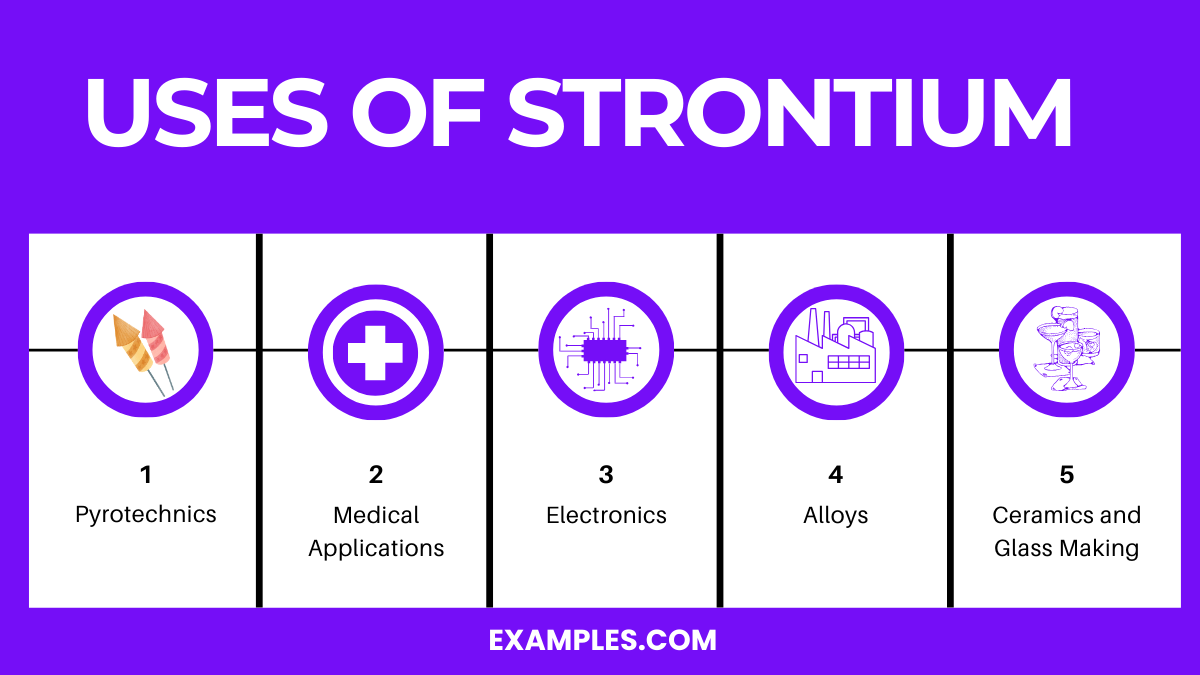 USES OF STRONTIUM

1
Pyrotechnics

2
Medical Applications

3
Electronics

4
Alloys

5
Ceramics and Glass Making

EXAMPLES.COM